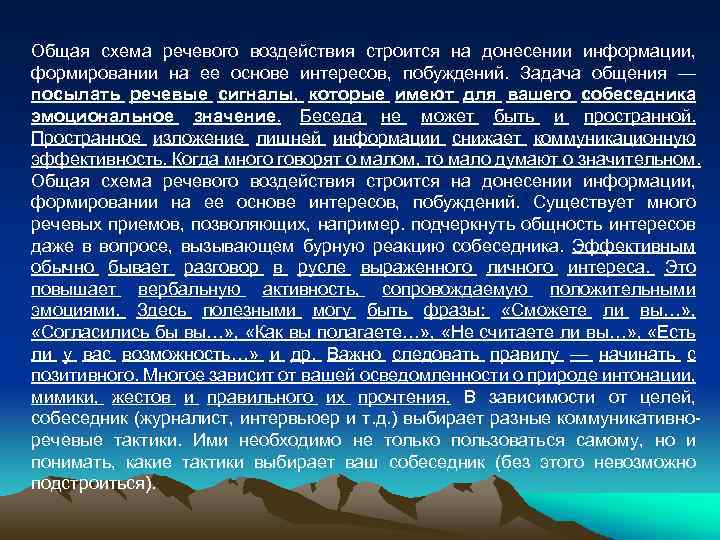 Общая схема речевого воздействия строится на донесении информации, формировании на ее основе интересов, побуждений. Задача общения — посылать речевые сигналы, которые имеют для вашего собеседника эмоциональное значение. Беседа не может быть и пространной. Пространное изложение лишней информации снижает коммуникационную эффективность. Когда много говорят о малом, то мало думают о значительном. Общая схема речевого воздействия строится на донесении информации, формировании на ее основе интересов, побуждений. Существует много речевых приемов, позволяющих, например. подчеркнуть общность интересов даже в вопросе, вызывающем бурную реакцию собеседника. Эффективным обычно бывает разговор в русле выраженного личного интереса. Это повышает вербальную активность, сопровождаемую положительными эмоциями. Здесь полезными могу быть фразы: «Сможете ли вы…», «Согласились бы вы…», «Как вы полагаете…», «Не считаете ли вы…», «Есть ли у вас возможность…» и др. Важно следовать правилу — начинать с позитивного. Многое зависит от вашей осведомленности о природе интонации, мимики, жестов и правильного их прочтения. В зависимости от целей, собеседник (журналист, интервьюер и т.д.) выбирает разные коммуникативно-речевые тактики. Ими необходимо не только пользоваться самому, но и понимать, какие тактики выбирает ваш собеседник (без этого невозможно подстроиться).